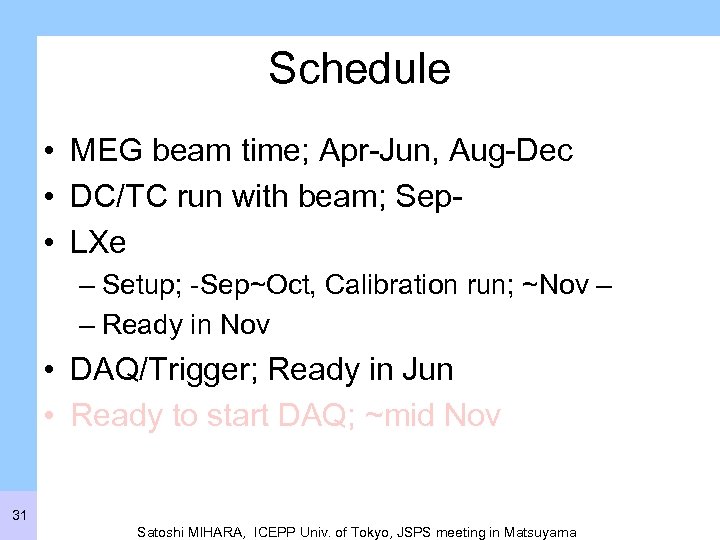 Schedule

• MEG beam time; Apr-Jun, Aug-Dec
• DC/TC run with beam; Sep-
• LXe
– Setup; -Sep~Oct, Calibration run; ~Nov –
– Ready in Nov
• DAQ/Trigger; Ready in Jun
• Ready to start DAQ; ~mid Nov

31

Satoshi MIHARA, ICEPP Univ. of Tokyo, JSPS meeting in Matsuyama